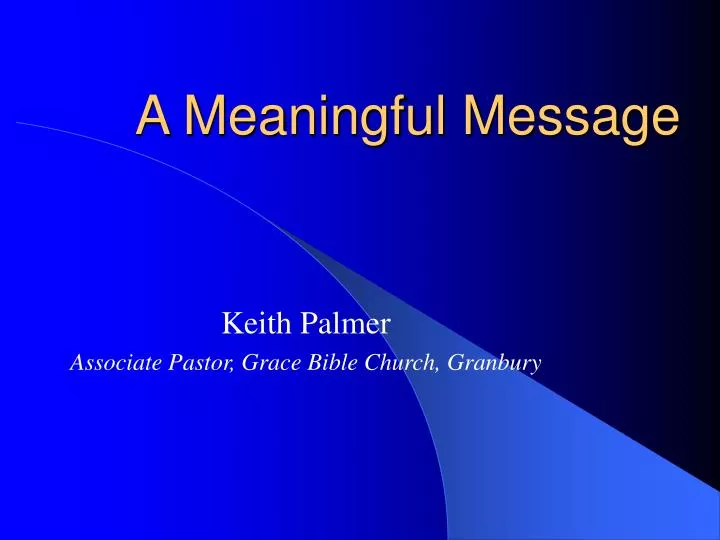 A Meaningful Message

Keith Palmer

Associate Pastor, Grace Bible Church, Granbury